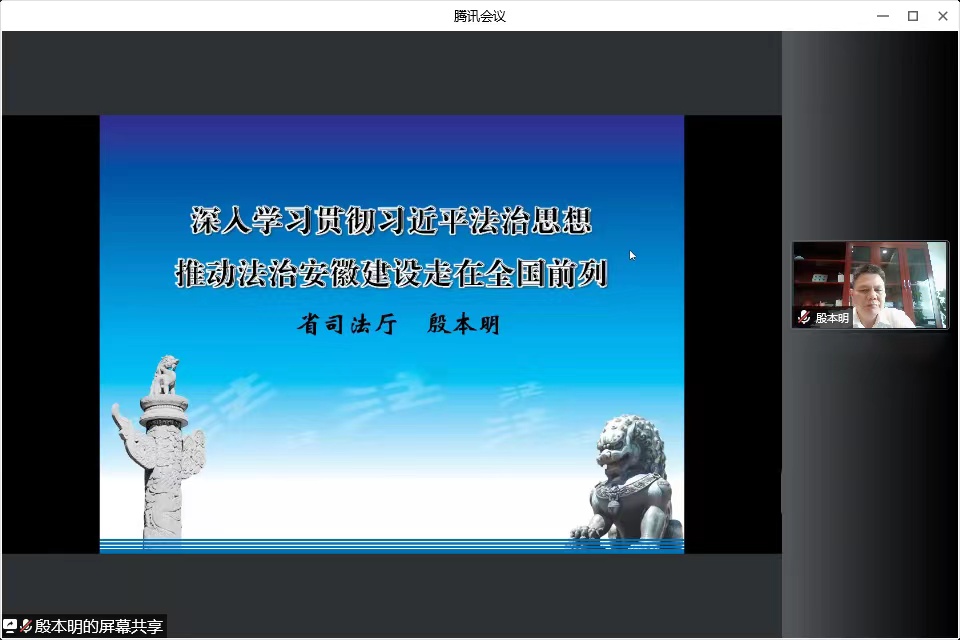 腾讯会议

深入学习贯彻习近平法治思想
推动法治安徽建设走在全国前列

省司法厅　殷本明

殷本明

殷本明的屏幕共享